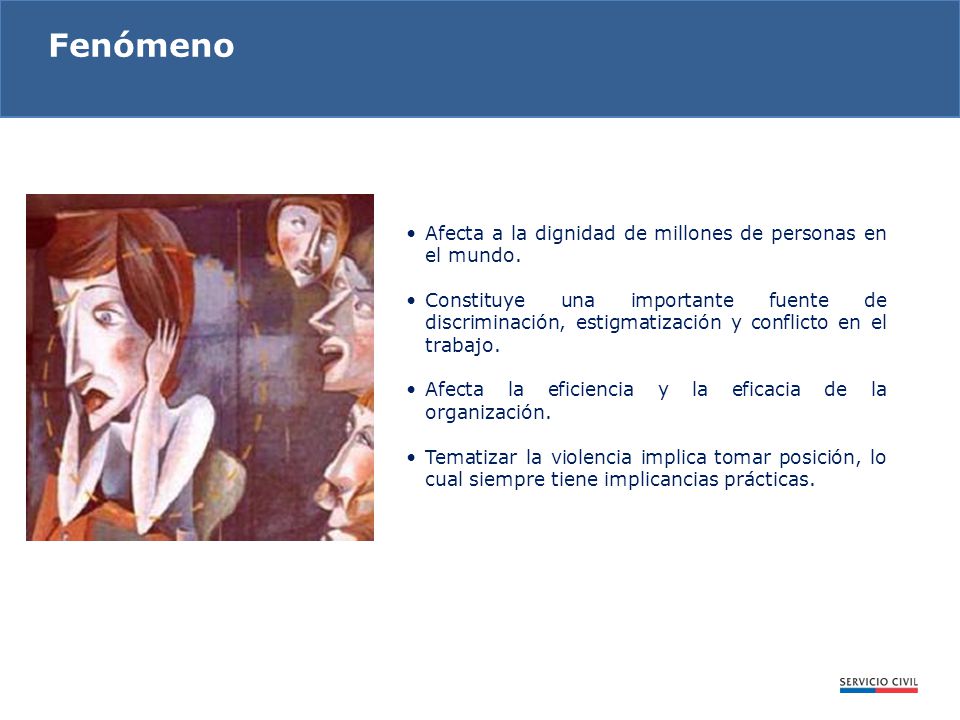 Fenómeno

• Afecta a la dignidad de millones de personas en el mundo.

• Constituye una importante fuente de discriminación, estigmatización y conflicto en el trabajo.

• Afecta la eficiencia y la eficacia de la organización.

• Tematizar la violencia implica tomar posición, lo cual siempre tiene implicancias prácticas.

SERVICIO CIVIL